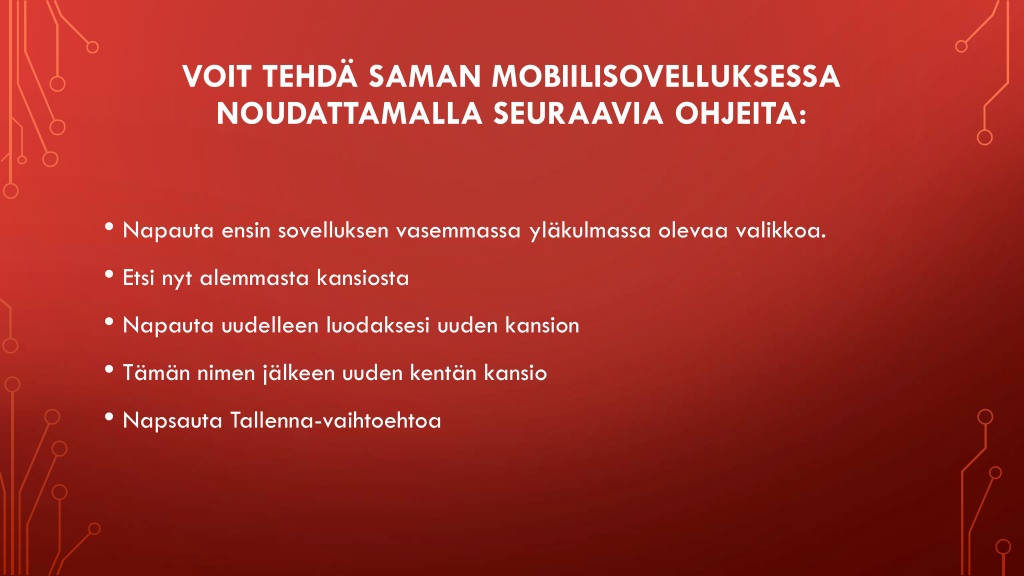 VOIT TEHDÄ SAMAN MOBIILISOVELLUKSESSA NOUDATTAMALLA SEURAAVIA OHJEITA:

• Napauta ensin sovelluksen vasemmassa yläkulmassa olevaa valikkoa.

• Etsi nyt alemmasta kansiosta

• Napauta uudelleen luodaksesi uuden kansion

• Tämän nimen jälkeen uuden kentän kansio

• Napsauta Tallenna-vaihtoehtoa